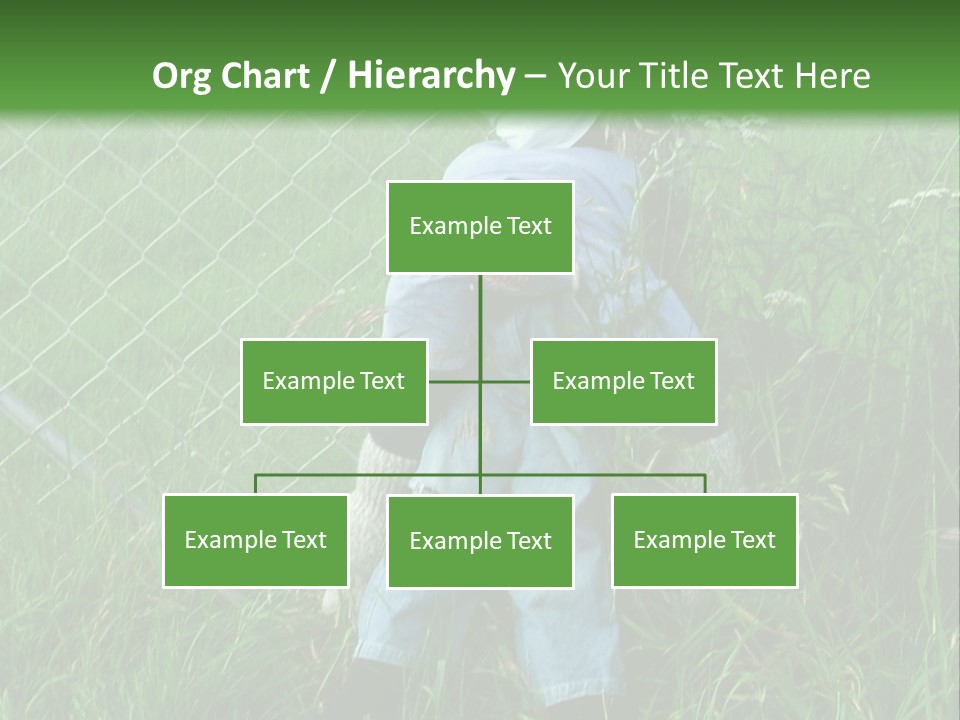 Org Chart / Hierarchy – Your Title Text Here

Example Text

Example Text

Example Text

Example Text

Example Text

Example Text